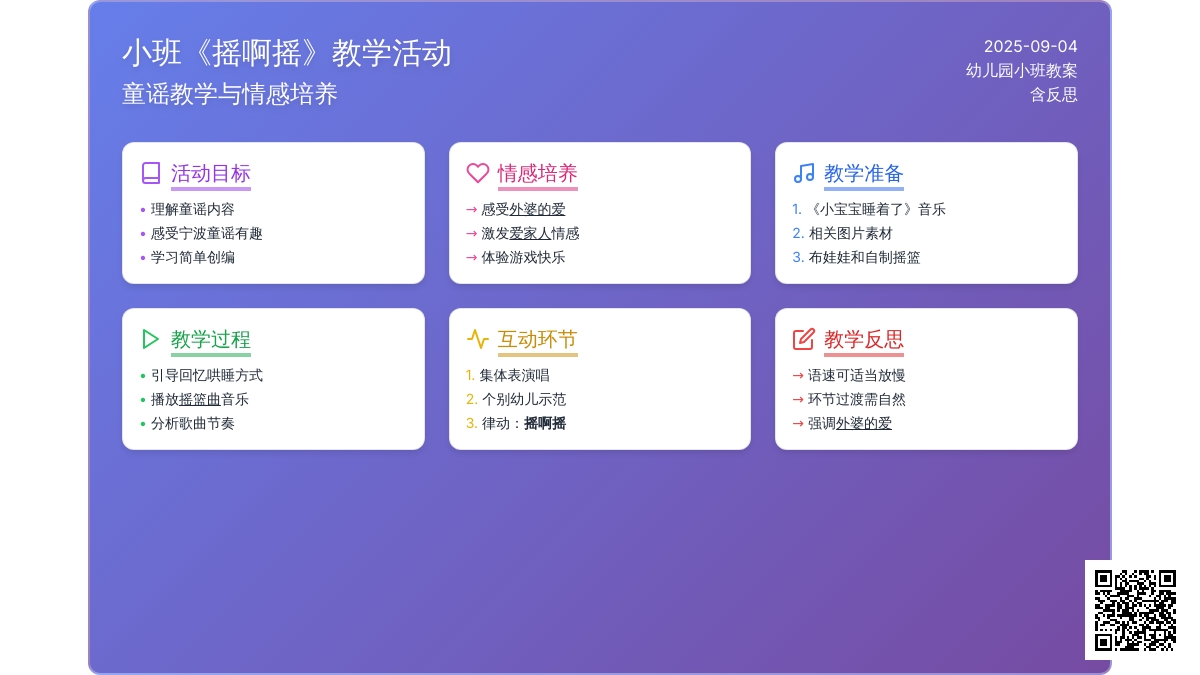 小班《摇啊摇》教学活动
童谣教学与情感培养

2025-09-04
幼儿园小班教案
含反思

活动目标
• 理解童谣内容
• 感受宁波童谣有趣
• 学习简单创编

情感培养
→ 感受外婆的爱
→ 激发爱家人情感
→ 体验游戏快乐

教学准备
1. 《小宝宝睡着了》音乐
2. 相关图片素材
3. 布娃娃和自制摇篮

教学过程
• 引导回忆哄睡方式
• 播放摇篮曲音乐
• 分析歌曲节奏

互动环节
1. 集体表演唱
2. 个别幼儿示范
3. 律动：摇啊摇

教学反思
→ 语速可适当放慢
→ 环节过渡需自然
→ 强调外婆的爱